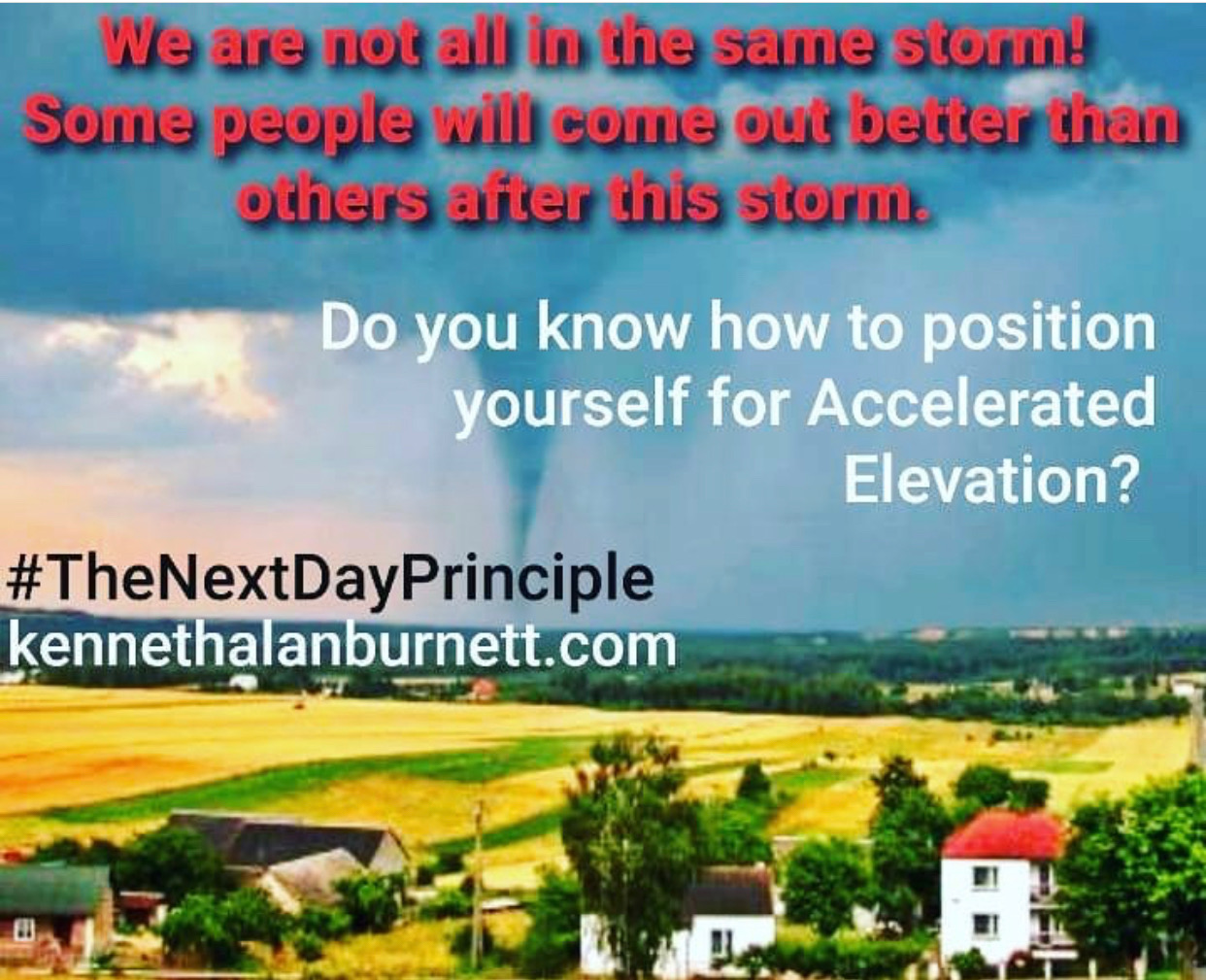 We are not all in the same storm! Some people will come out better than others after this storm.

Do you know how to position yourself for Accelerated Elevation?

#TheNextDayPrinciple
kennethalanburnett.com